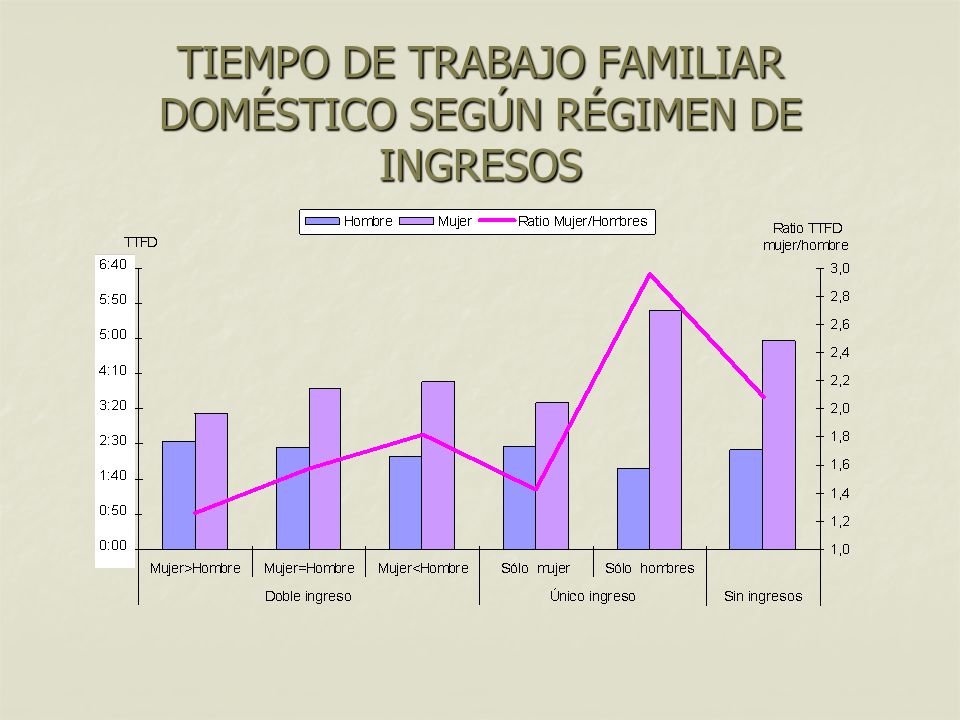 TIEMPO DE TRABAJO FAMILIAR DOMÉSTICO SEGÚN RÉGIMEN DE INGRESOS

Hombre Mujer Ratio Mujer/Hombres

TTFD

Ratio TTFD mujer/hombre

6:40
5:50
5:00
4:10
3:20
2:30
1:40
0:50
0:00

3,0
2,8
2,6
2,4
2,2
2,0
1,8
1,6
1,4
1,2
1,0

Mujer>Hombre Mujer=Hombre Mujer<Hombre Sólo mujer Sólo hombres

Doble ingreso Único ingreso Sin ingresos